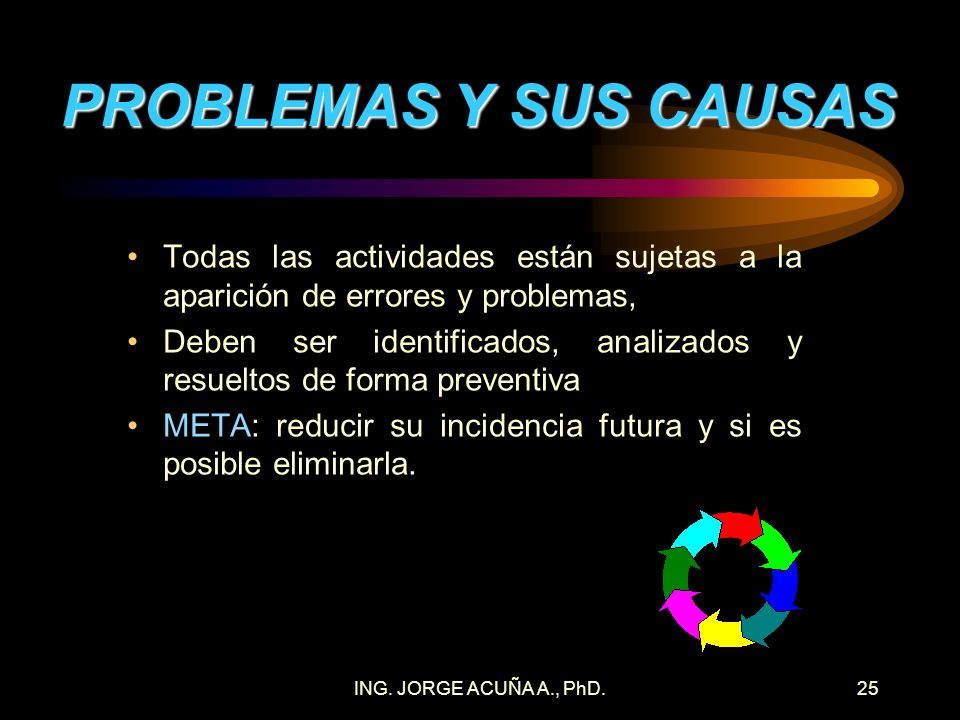 PROBLEMAS Y SUS CAUSAS

• Todas las actividades están sujetas a la aparición de errores y problemas,
• Deben ser identificados, analizados y resueltos de forma preventiva
• META: reducir su incidencia futura y si es posible eliminarla.

ING. JORGE ACUÑA A., PhD.

25